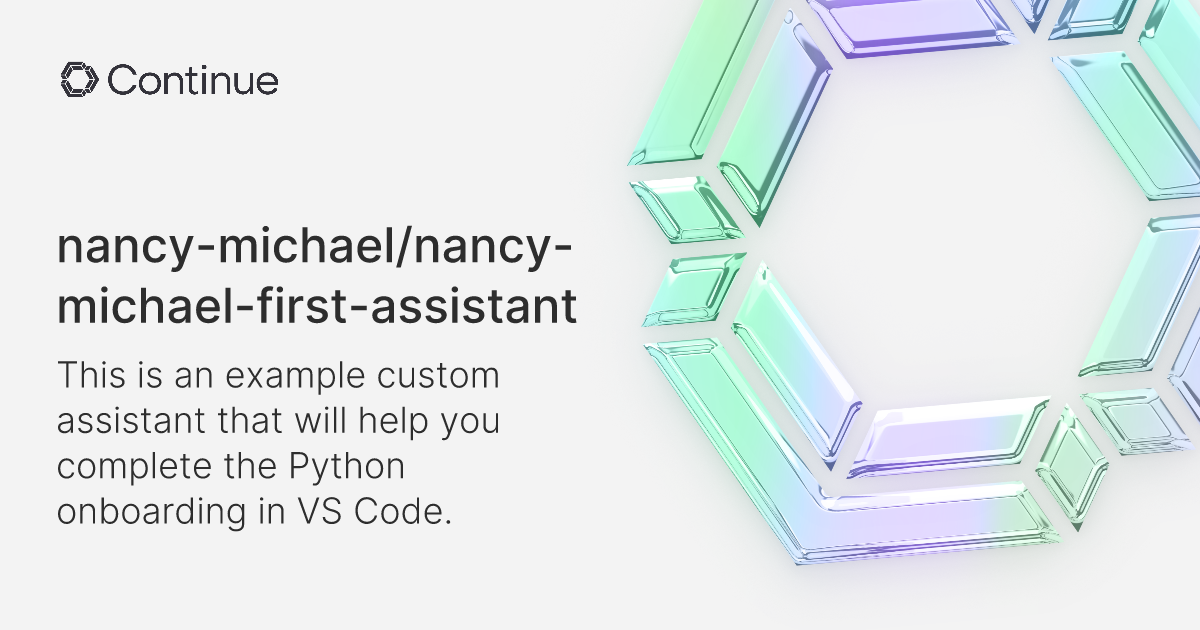 Continue

nancy-michael/nancy-michael-first-assistant

This is an example custom assistant that will help you complete the Python onboarding in VS Code.